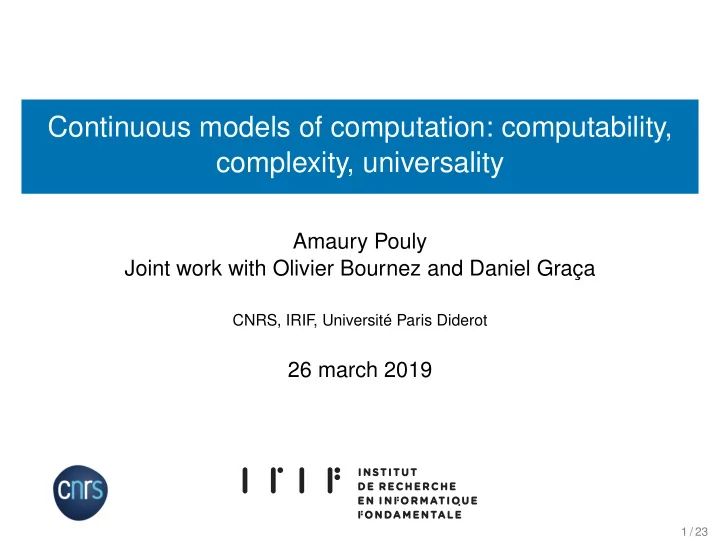 Continuous models of computation: computability, complexity, universality

Amaury Pouly
Joint work with Olivier Bournez and Daniel Graça

CNRS, IRIF, Université Paris Diderot

26 march 2019

cnrs

IRIF INSTITUT DE RECHERCHE EN INFORMATIQUE FONDAMENTALE

1 / 23